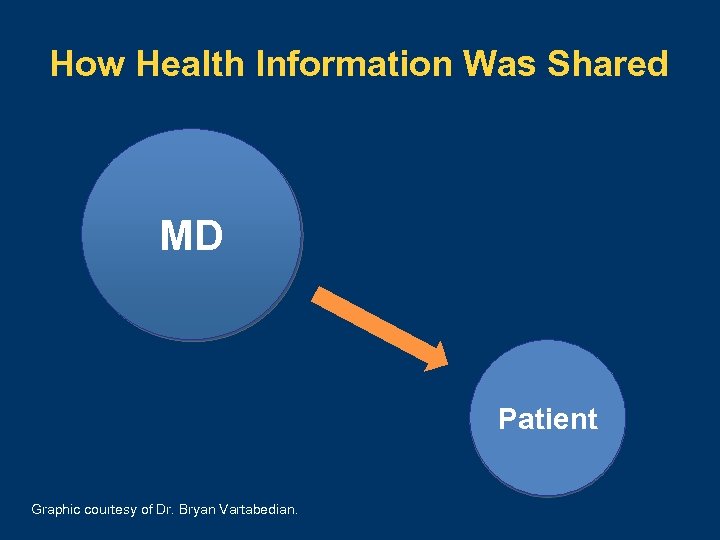 How Health Information Was Shared

MD

Patient

Graphic courtesy of Dr. Bryan Vartabedian.